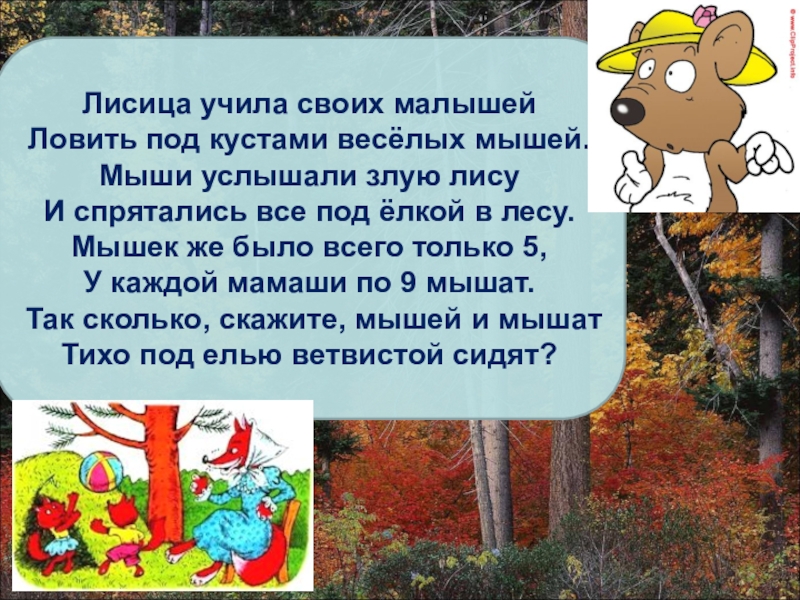 Лисица учила своих малышей
Ловить под кустами весёлых мышей.
Мыши услышали злую лису
И спрятались все под ёлкой в лесу.
Мышек же было всего только 5,
У каждой мамаши по 9 мышат.
Так сколько, скажите, мышей и мышат
Тихо под елью ветвистой сидят?

© www.ClipProject.info